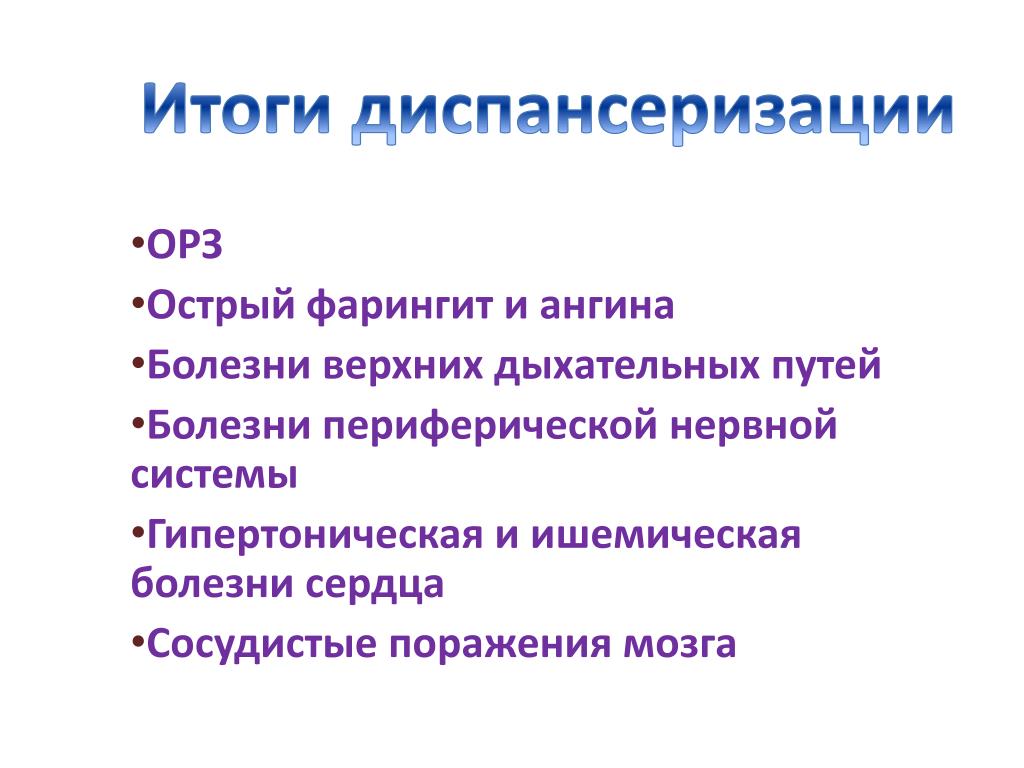 Итоги диспансеризации

•ОРЗ
•Острый фарингит и ангина
•Болезни верхних дыхательных путей
•Болезни периферической нервной системы
•Гипертоническая и ишемическая болезни сердца
•Сосудистые поражения мозга